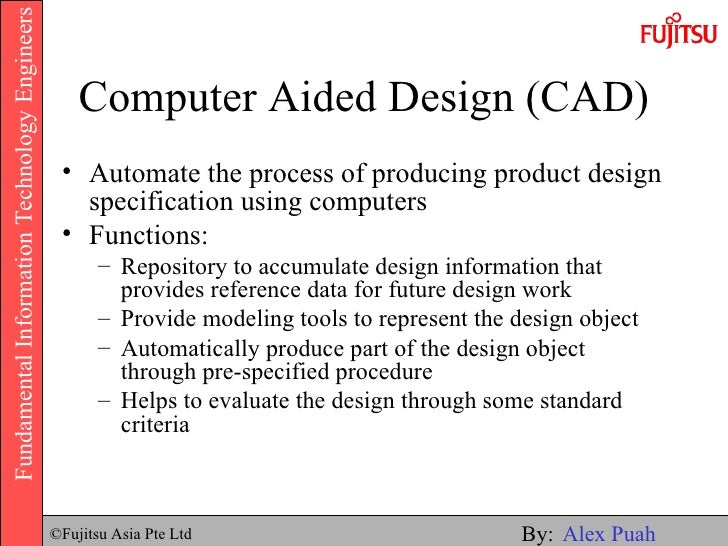 Fundamental Information Technology Engineers

FUJITSU

Computer Aided Design (CAD)

• Automate the process of producing product design specification using computers
• Functions:
– Repository to accumulate design information that provides reference data for future design work
– Provide modeling tools to represent the design object
– Automatically produce part of the design object through pre-specified procedure
– Helps to evaluate the design through some standard criteria

©Fujitsu Asia Pte Ltd

By: Alex Puah